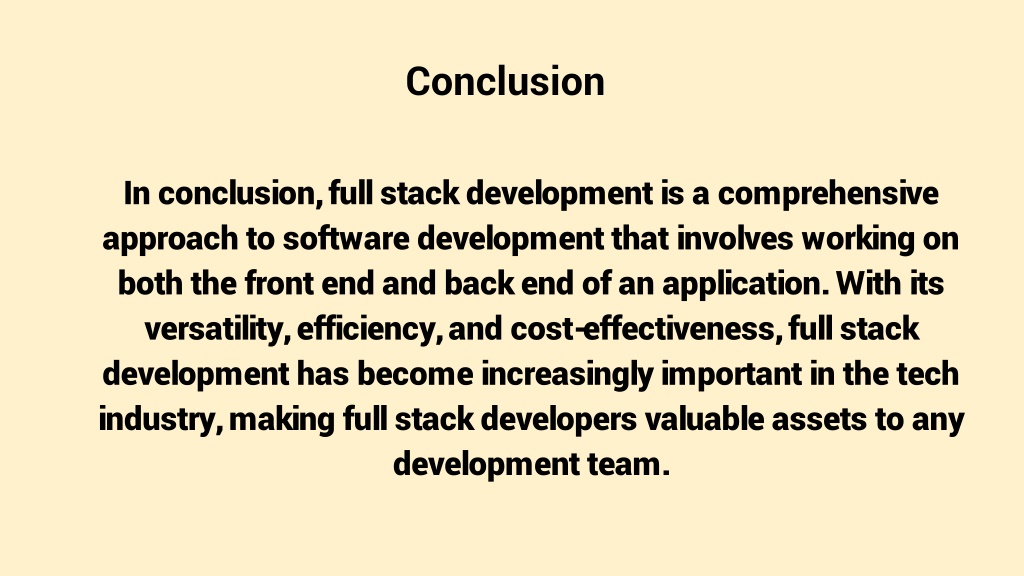 Conclusion

In conclusion, full stack development is a comprehensive approach to software development that involves working on both the front end and back end of an application. With its versatility, efficiency, and cost-effectiveness, full stack development has become increasingly important in the tech industry, making full stack developers valuable assets to any development team.